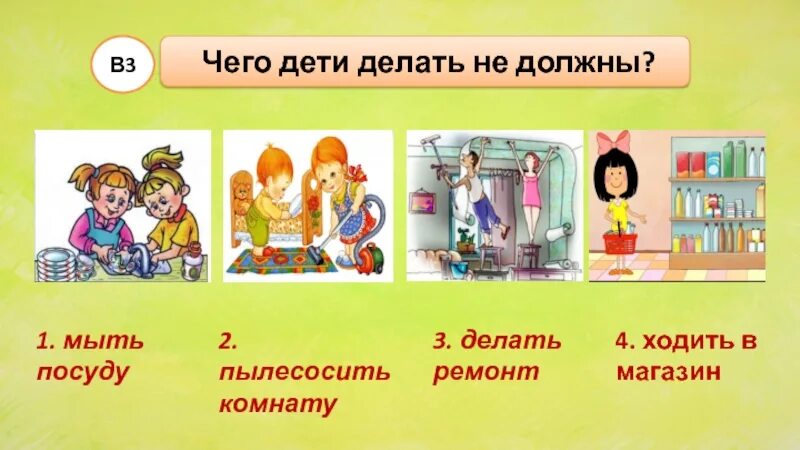 В3

Чего дети делать не должны?

1. мыть посуду

2. пылесосить комнату

3. делать ремонт

4. ходить в магазин